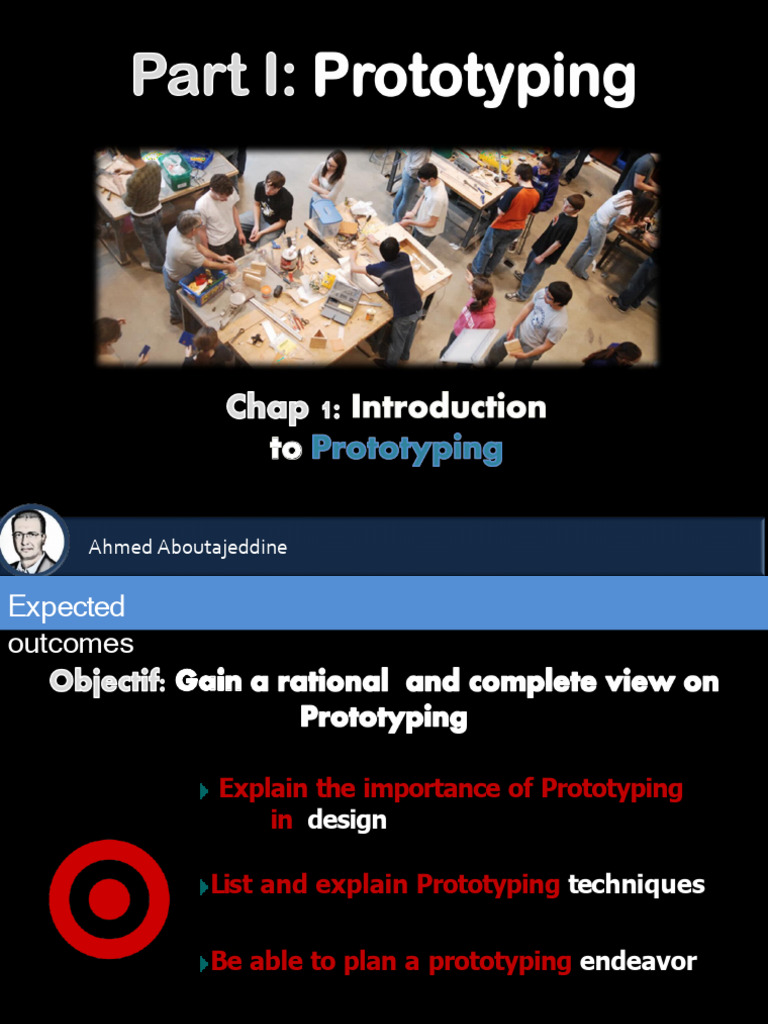 Part I: Prototyping

Chap 1: Introduction to Prototyping

Ahmed Aboutajeddine

Expected outcomes

Objectif: Gain a rational and complete view on Prototyping

Explain the importance of Prototyping in design

List and explain Prototyping techniques

Be able to plan a prototyping endeavor